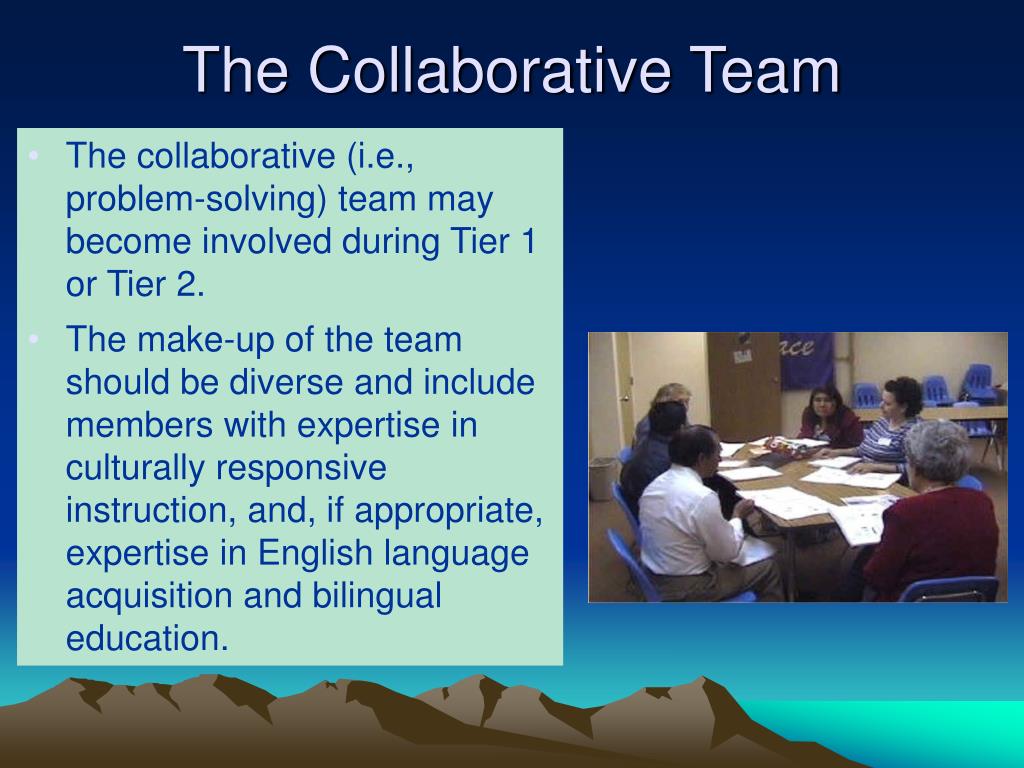 The Collaborative Team

• The collaborative (i.e., problem-solving) team may become involved during Tier 1 or Tier 2.
• The make-up of the team should be diverse and include members with expertise in culturally responsive instruction, and, if appropriate, expertise in English language acquisition and bilingual education.

ace